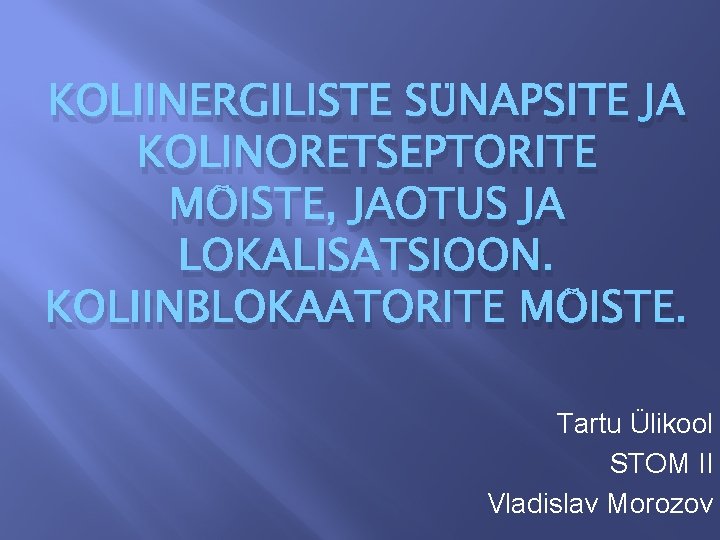 KOLIINERGILISTE SÜNAPSITE JA KOLINORETSEPTORITE MÕISTE, JAOTUS JA LOKALISATSIOON. KOLIINBLOKAATORITE MÕISTE.

Tartu Ülikool
STOM II
Vladislav Morozov